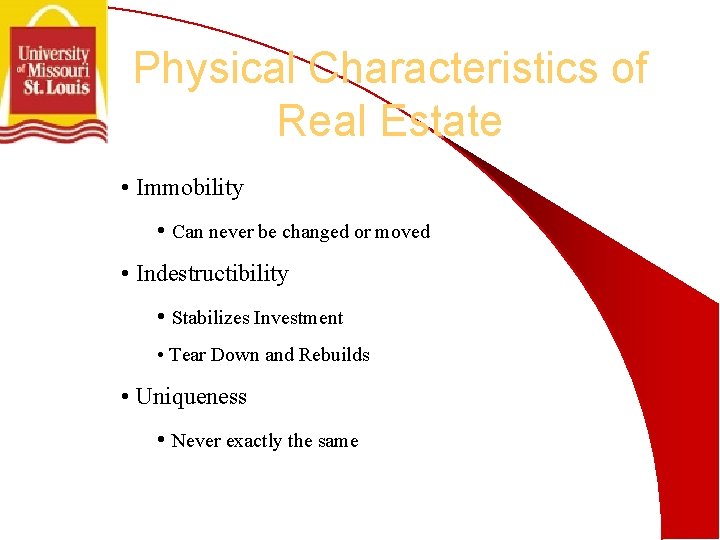 University of Missouri St. Louis

Physical Characteristics of Real Estate

• Immobility

• Can never be changed or moved

• Indestructibility

• Stabilizes Investment

• Tear Down and Rebuilds

• Uniqueness

• Never exactly the same